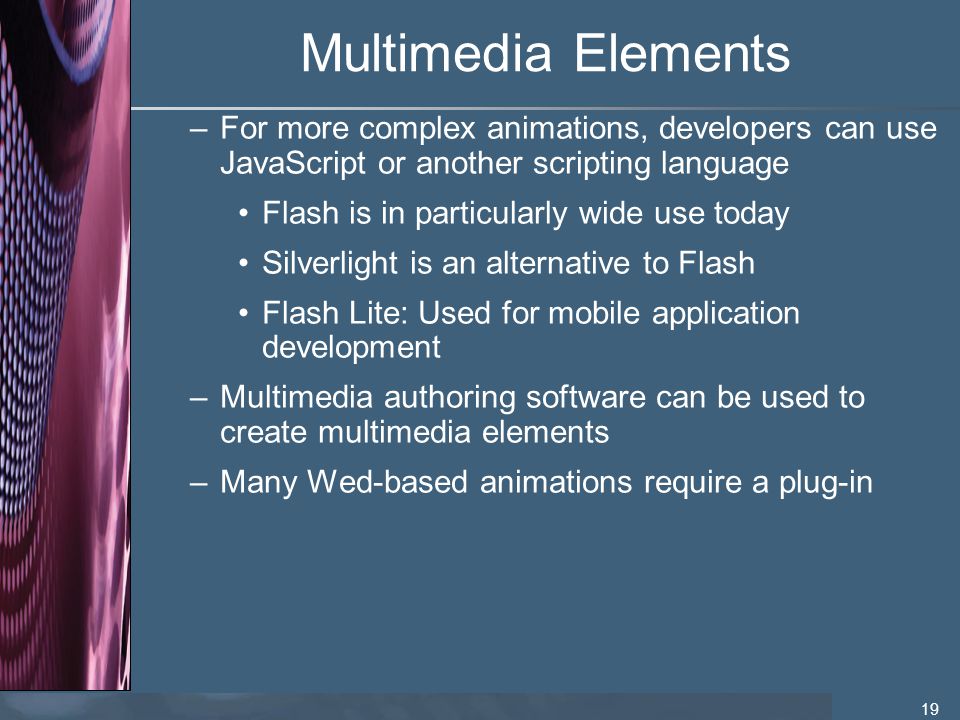 Multimedia Elements

– For more complex animations, developers can use JavaScript or another scripting language

• Flash is in particularly wide use today

• Silverlight is an alternative to Flash

• Flash Lite: Used for mobile application development

– Multimedia authoring software can be used to create multimedia elements

– Many Wed-based animations require a plug-in

19